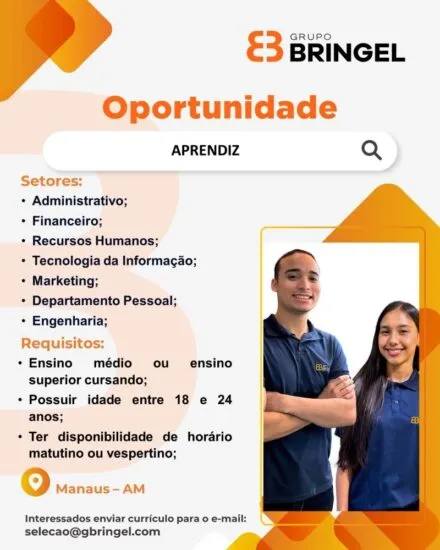 GRUPO BRINGEL

Oportunidade

APRENDIZ

Setores:
• Administrativo;
• Financeiro;
• Recursos Humanos;
• Tecnologia da Informação;
• Marketing;
• Departamento Pessoal;
• Engenharia;

Requisitos:
• Ensino médio ou ensino superior cursando;
• Possuir idade entre 18 e 24 anos;
• Ter disponibilidade de horário matutino ou vespertino;

Manaus – AM

Interessados enviar currículo para o e-mail:
selecao@gbringel.com